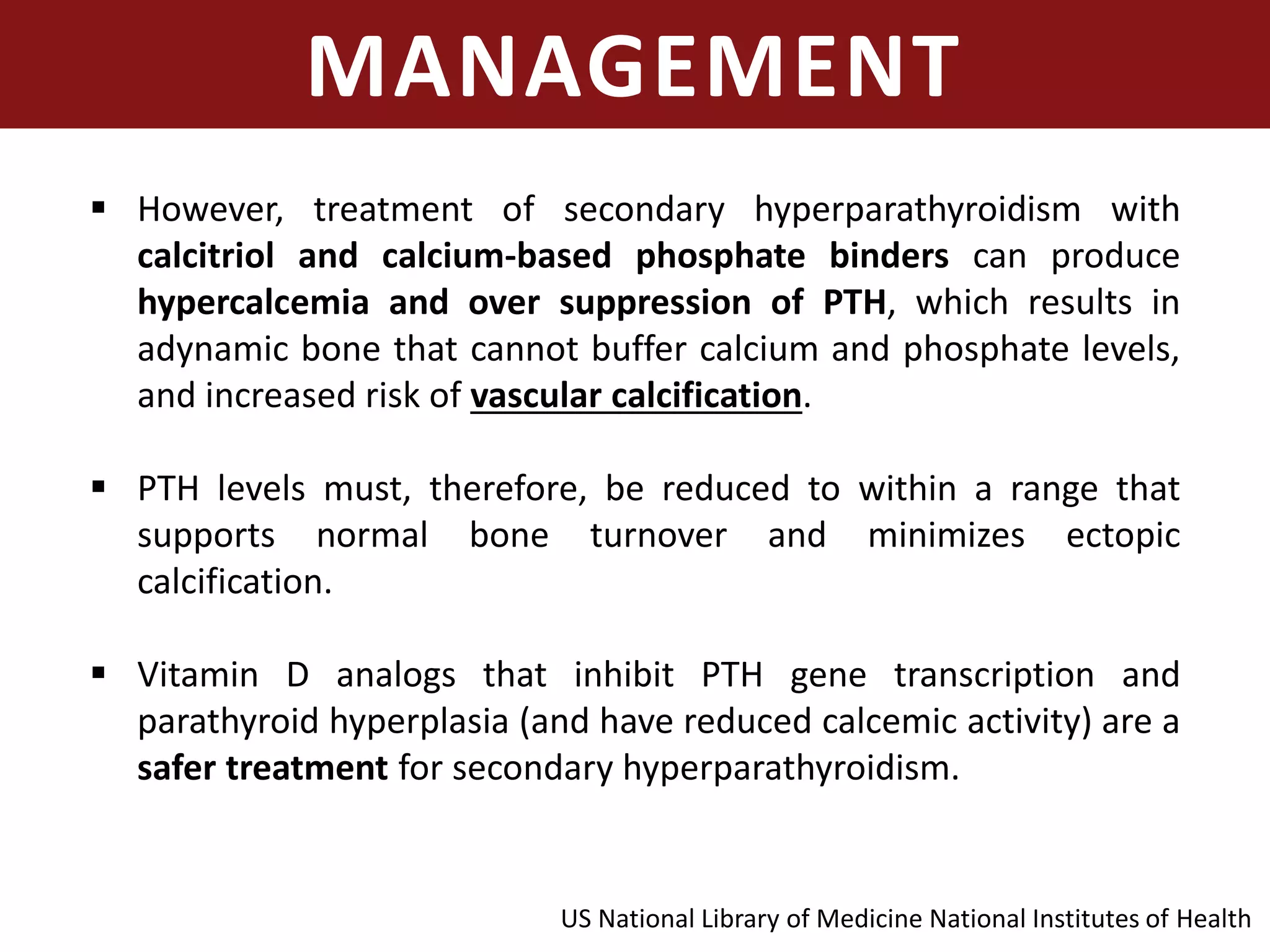 MANAGEMENT

▪ However, treatment of secondary hyperparathyroidism with calcitriol and calcium-based phosphate binders can produce hypercalcemia and over suppression of PTH, which results in adynamic bone that cannot buffer calcium and phosphate levels, and increased risk of vascular calcification.

▪ PTH levels must, therefore, be reduced to within a range that supports normal bone turnover and minimizes ectopic calcification.

▪ Vitamin D analogs that inhibit PTH gene transcription and parathyroid hyperplasia (and have reduced calcemic activity) are a safer treatment for secondary hyperparathyroidism.

US National Library of Medicine National Institutes of Health